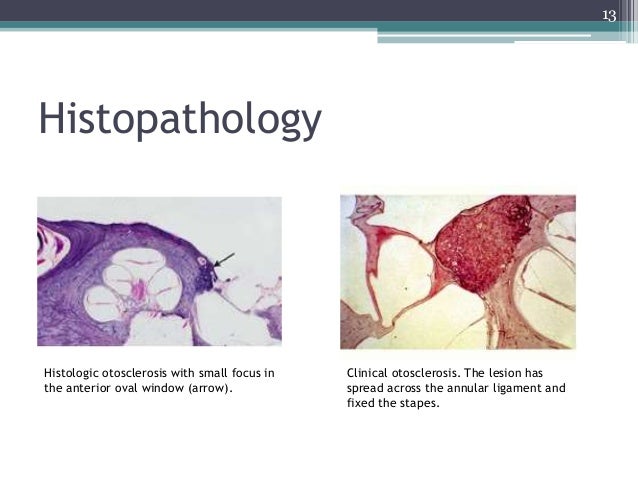 13

Histopathology

Histologic otosclerosis with small focus in the anterior oval window (arrow).

Clinical otosclerosis. The lesion has spread across the annular ligament and fixed the stapes.